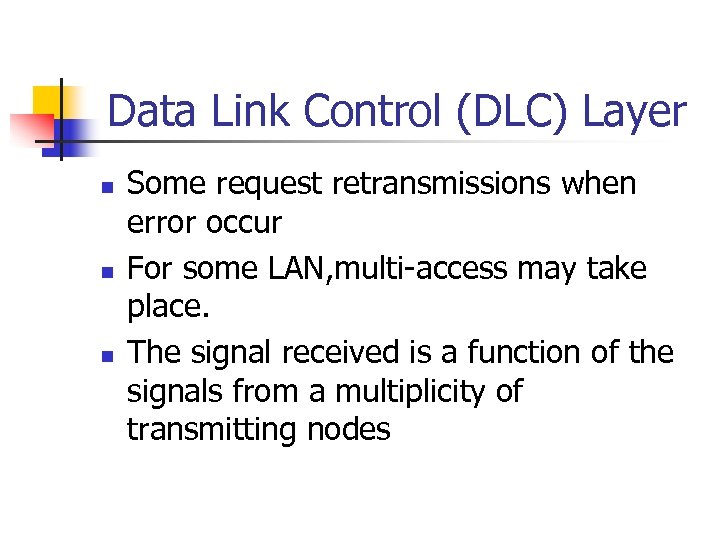 Data Link Control (DLC) Layer

- Some request retransmissions when error occur
- For some LAN,multi-access may take place.
- The signal received is a function of the signals from a multiplicity of transmitting nodes